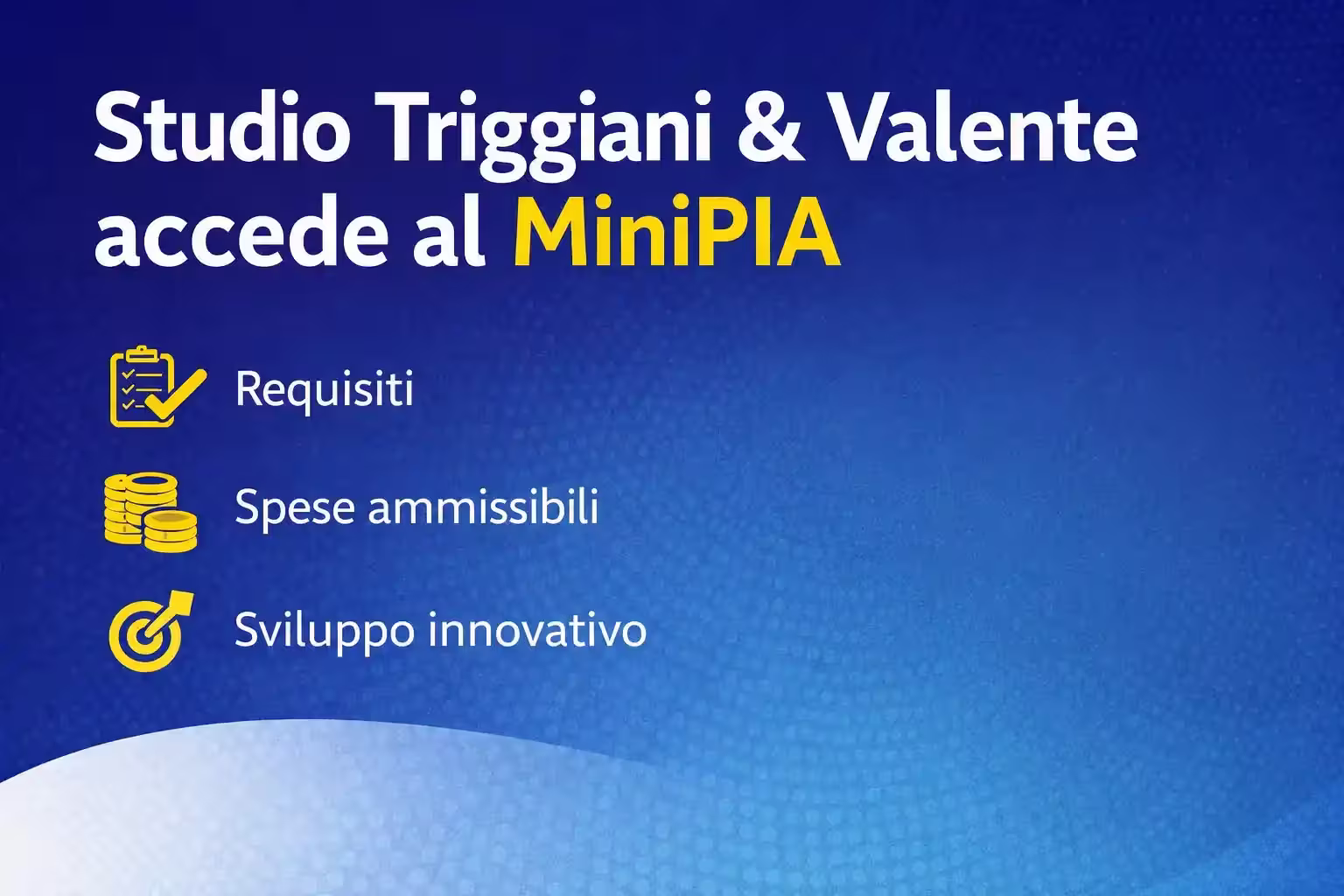 Studio Triggiani & Valente accede al MiniPIA

Requisiti

Spese ammissibili

Sviluppo innovativo